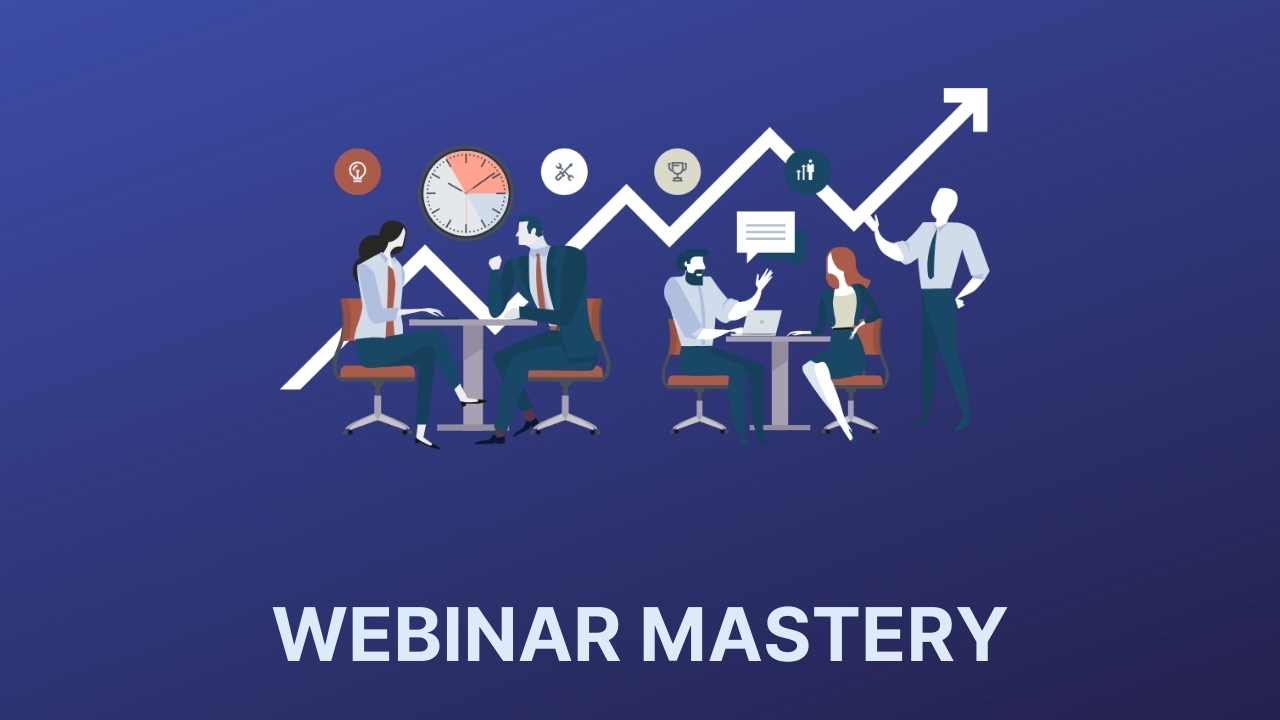 WEBINAR MASTERY